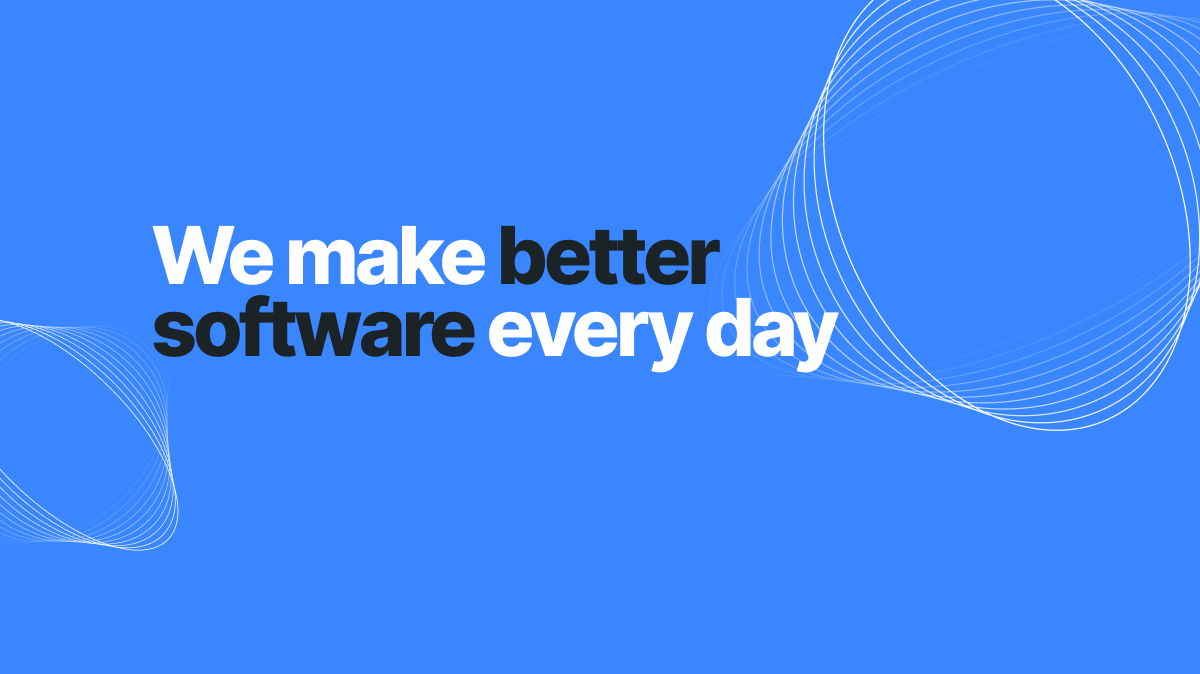 We make better software every day